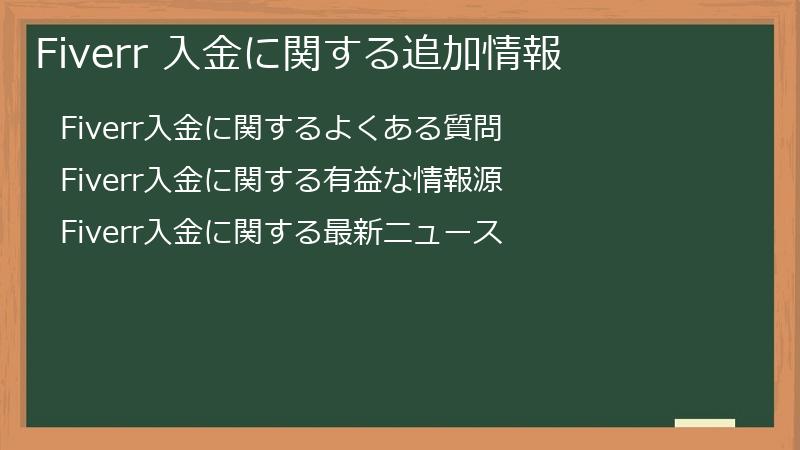 Fiverr 入金に関する追加情報

Fiverr入金に関するよくある質問

Fiverr入金に関する有益な情報源

Fiverr入金に関する最新ニュース